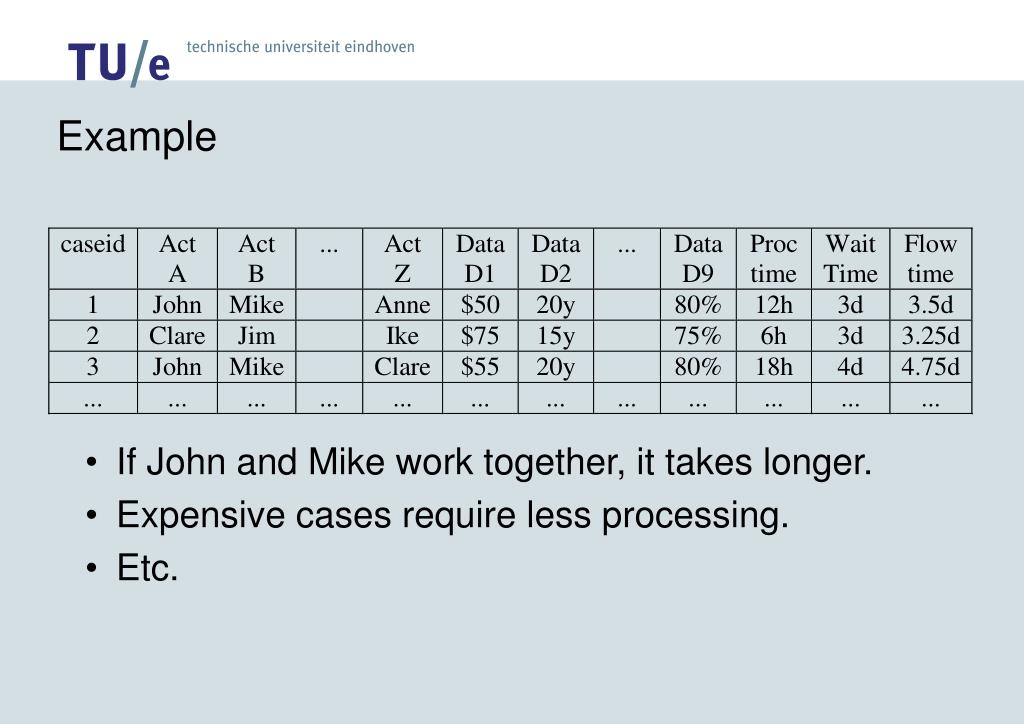 TU/e technische universiteit eindhoven

Example

| caseid | Act A | Act B | ... | Act Z | Data D1 | Data D2 | ... | Data D9 | Proc time | Wait Time | Flow time |
|---|---|---|---|---|---|---|---|---|---|---|---|
| 1 | John | Mike | | Anne | \$50 | 20y | | 80% | 12h | 3d | 3.5d |
| 2 | Clare | Jim | | Ike | \$75 | 15y | | 75% | 6h | 3d | 3.25d |
| 3 | John | Mike | | Clare | \$55 | 20y | | 80% | 18h | 4d | 4.75d |
| ... | ... | ... | ... | ... | ... | ... | ... | ... | ... | ... | ... |

• If John and Mike work together, it takes longer.
• Expensive cases require less processing.
• Etc.